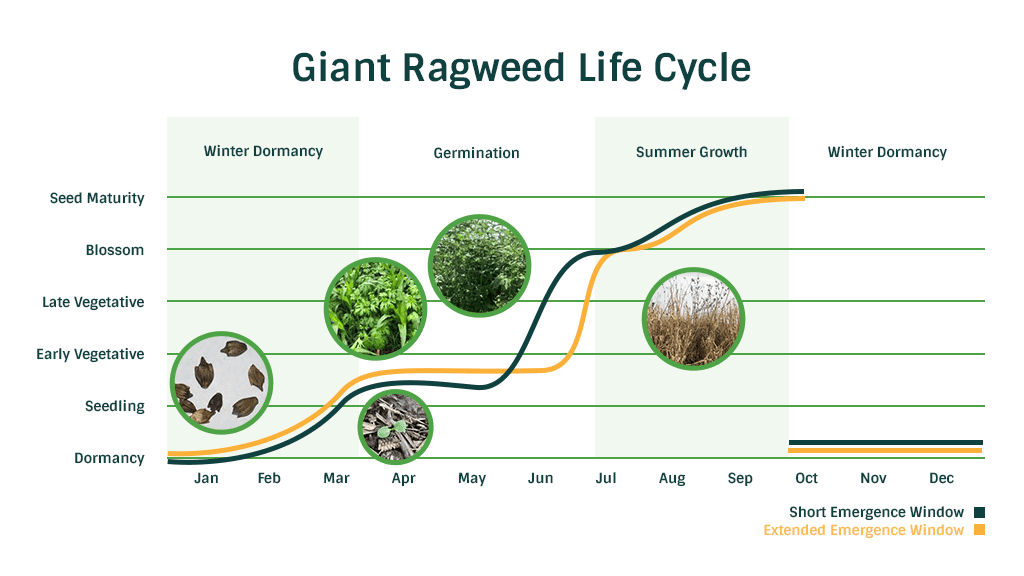 Giant Ragweed Life Cycle

Winter Dormancy

Germination

Summer Growth

Winter Dormancy

Seed Maturity

Blossom

Late Vegetative

Early Vegetative

Seedling

Dormancy

Jan
Feb
Mar
Apr
May
Jun
Jul
Aug
Sep
Oct
Nov
Dec

Short Emergence Window
Extended Emergence Window